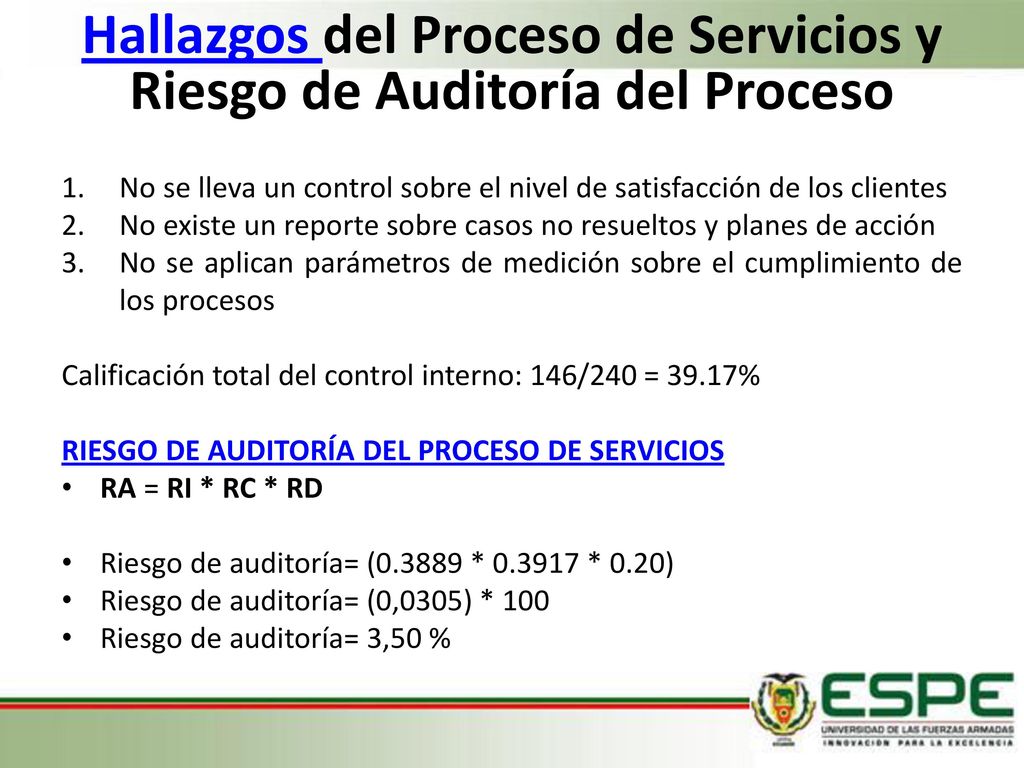 Hallazgos del Proceso de Servicios y Riesgo de Auditoría del Proceso

1. No se lleva un control sobre el nivel de satisfacción de los clientes
2. No existe un reporte sobre casos no resueltos y planes de acción
3. No se aplican parámetros de medición sobre el cumplimiento de los procesos

Calificación total del control interno: 146/240 = 39.17%

RIESGO DE AUDITORÍA DEL PROCESO DE SERVICIOS
• RA = RI * RC * RD

• Riesgo de auditoría= (0.3889 * 0.3917 * 0.20)
• Riesgo de auditoría= (0,0305) * 100
• Riesgo de auditoría= 3,50 %

ESPE
UNIVERSIDAD DE LAS FUERZAS ARMADAS
INNOVACIÓN PARA LA EXCELENCIA